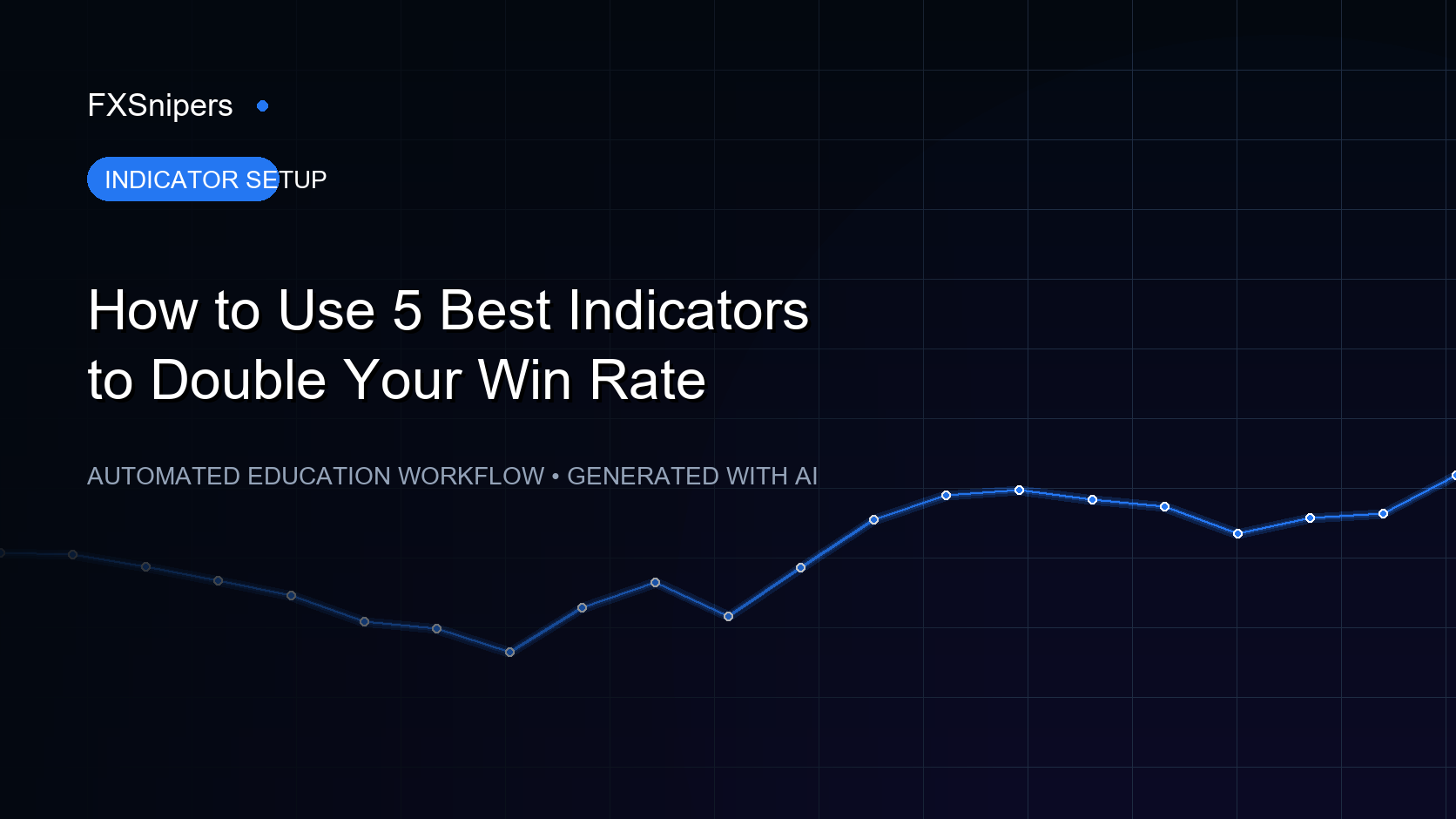 FXSnipers

INDICATOR SETUP

How to Use 5 Best Indicators to Double Your Win Rate

AUTOMATED EDUCATION WORKFLOW • GENERATED WITH AI